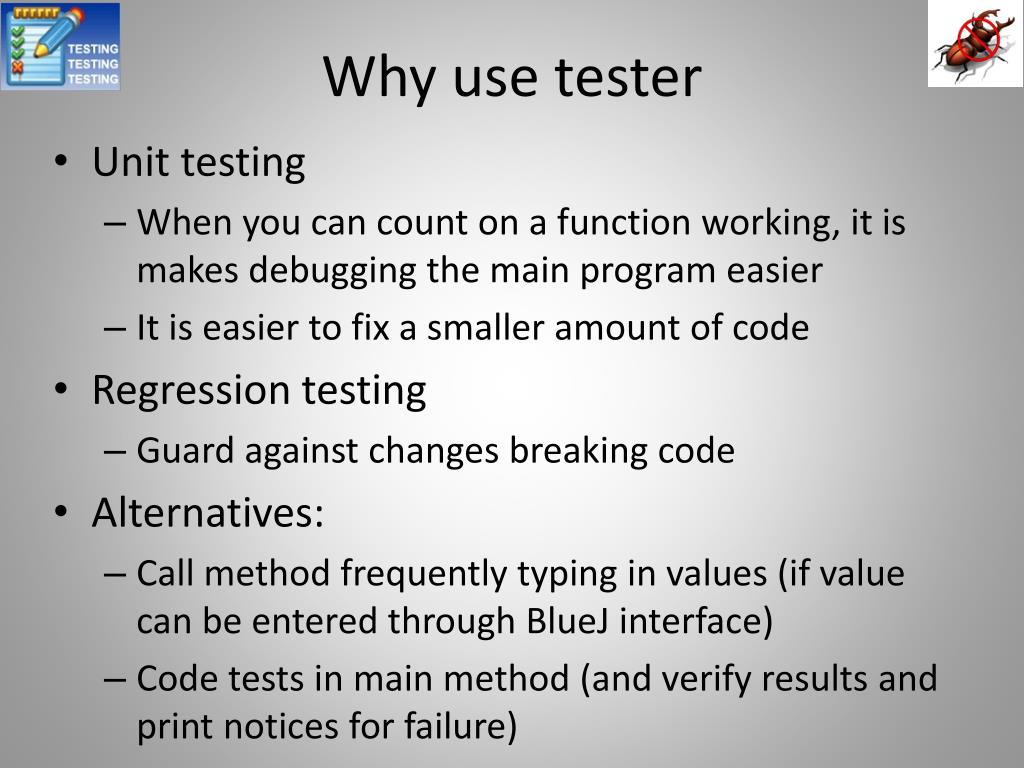 TESTING
TESTING
TESTING

Why use tester

• Unit testing
– When you can count on a function working, it is makes debugging the main program easier
– It is easier to fix a smaller amount of code
• Regression testing
– Guard against changes breaking code
• Alternatives:
– Call method frequently typing in values (if value can be entered through BlueJ interface)
– Code tests in main method (and verify results and print notices for failure)